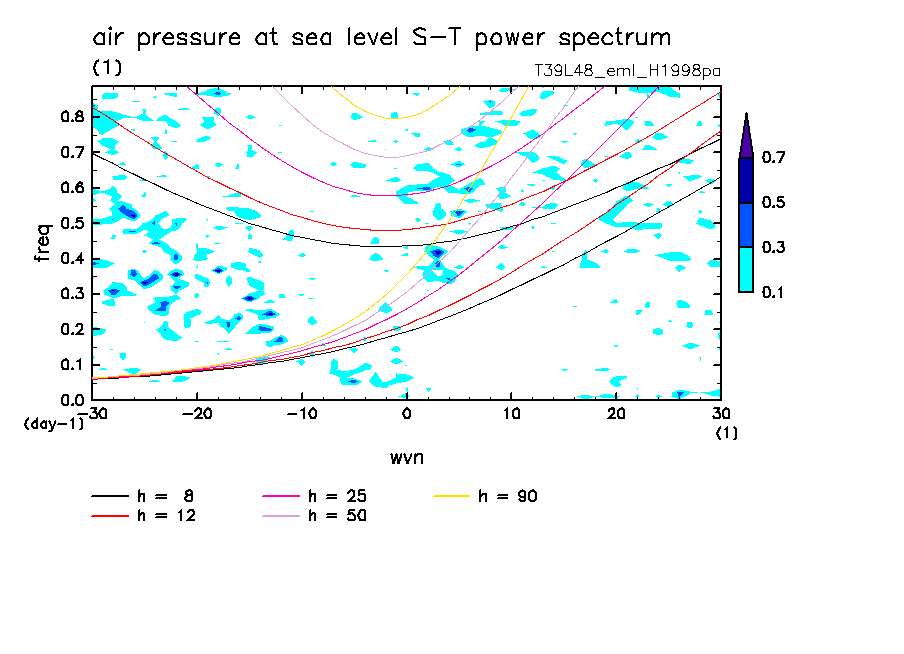 air pressure at sea level S-T power spectrum

(1)

T39L48_eml_H1998pa

freq

0.8
0.7
0.6
0.5
0.4
0.3
0.2
0.1
0.0

(day-1)

-30
-20
-10
0
10
20
30

(1)

wvn

0.7
0.5
0.3
0.1

h = 8
h = 12
h = 25
h = 50
h = 90